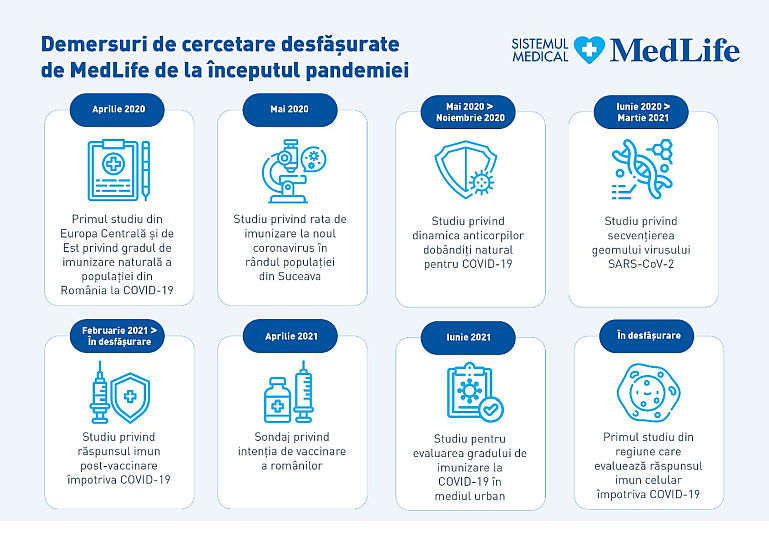 Demersuri de cercetare desfășurate de MedLife de la începutul pandemiei

SISTEMUL MEDICAL MedLife

Aprilie 2020

Primul studiu din Europa Centrală și de Est privind gradul de imunizare naturală a populației din România la COVID-19

Mai 2020

Studiu privind rata de imunizare la noul coronavirus în rândul populației din Suceava

Mai 2020 > Noiembrie 2020

Studiu privind dinamica anticorpilor dobândiți natural pentru COVID-19

Iunie 2020 > Martie 2021

Studiu privind secvențierea geomului virusului SARS-CoV-2

Februarie 2021 > În desfășurare

Studiu privind răspunsul imun post-vaccinare împotriva COVID-19

Aprilie 2021

Sondaj privind intenția de vaccinare a românilor

Iunie 2021

Studiu pentru evaluarea gradului de imunizare la COVID-19 în mediul urban

În desfășurare

Primul studiu din regiune care evaluează răspunsul imun celular împotriva COVID-19